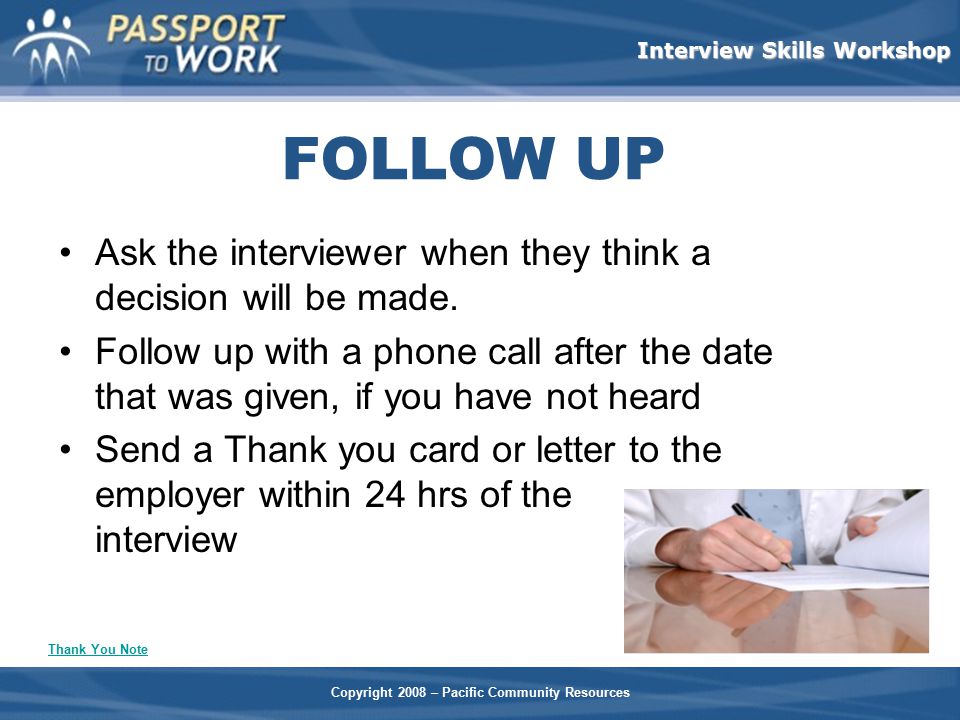 PASSPORT TO WORK

Interview Skills Workshop

FOLLOW UP

• Ask the interviewer when they think a decision will be made.

• Follow up with a phone call after the date that was given, if you have not heard

• Send a Thank you card or letter to the employer within 24 hrs of the interview

Thank You Note

Copyright 2008 – Pacific Community Resources